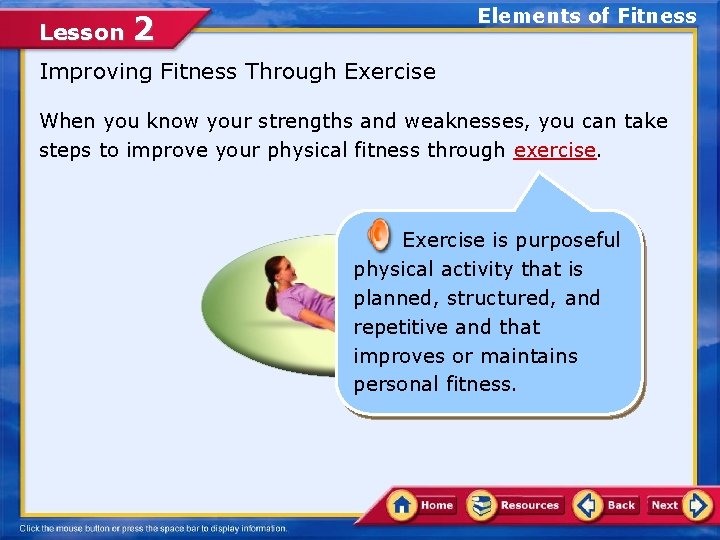 Lesson 2

Elements of Fitness

Improving Fitness Through Exercise

When you know your strengths and weaknesses, you can take steps to improve your physical fitness through exercise.

Exercise is purposeful physical activity that is planned, structured, and repetitive and that improves or maintains personal fitness.

Home Resources Back Next

Click the mouse button or press the space bar to display information.